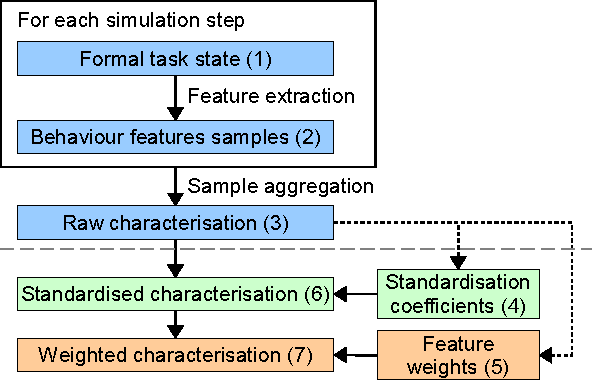 For each simulation step

Formal task state (1)

Feature extraction

Behaviour features samples (2)

Sample aggregation

Raw characterisation (3)

Standardised characterisation (6)

Standardisation coefficients (4)

Weighted characterisation (7)

Feature weights (5)